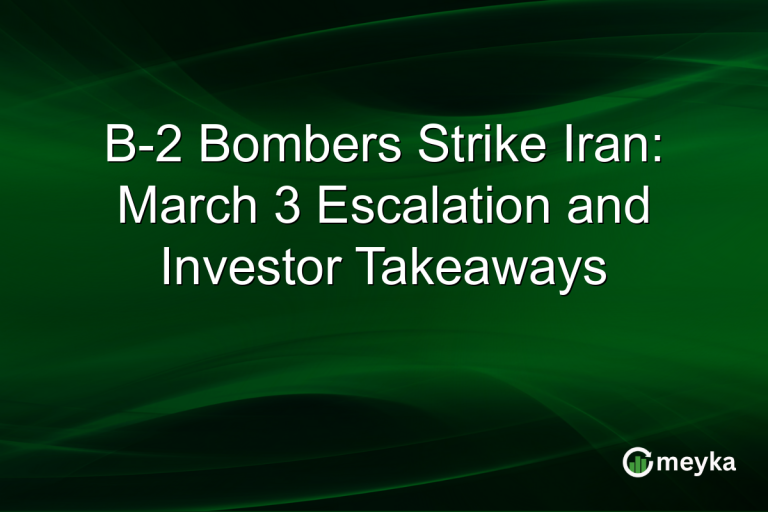 B-2 Bombers Strike Iran: March 3 Escalation and Investor Takeaways

meyka